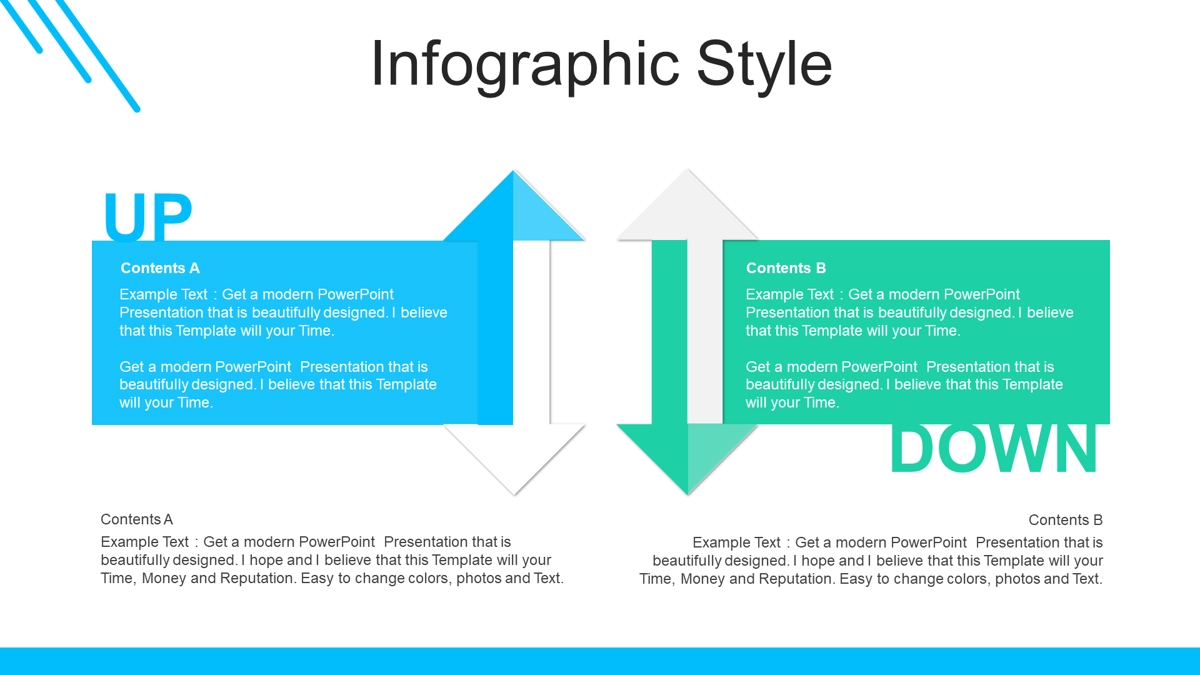 Infographic Style

UP

Contents A

Example Text : Get a modern PowerPoint Presentation that is beautifully designed. I believe that this Template will your Time.

Get a modern PowerPoint Presentation that is beautifully designed. I believe that this Template will your Time.

Contents B

Example Text : Get a modern PowerPoint Presentation that is beautifully designed. I believe that this Template will your Time.

Get a modern PowerPoint Presentation that is beautifully designed. I believe that this Template will your Time.

DOWN

Contents A

Example Text : Get a modern PowerPoint Presentation that is beautifully designed. I hope and I believe that this Template will your Time, Money and Reputation. Easy to change colors, photos and Text.

Contents B

Example Text : Get a modern PowerPoint Presentation that is beautifully designed. I hope and I believe that this Template will your Time, Money and Reputation. Easy to change colors, photos and Text.